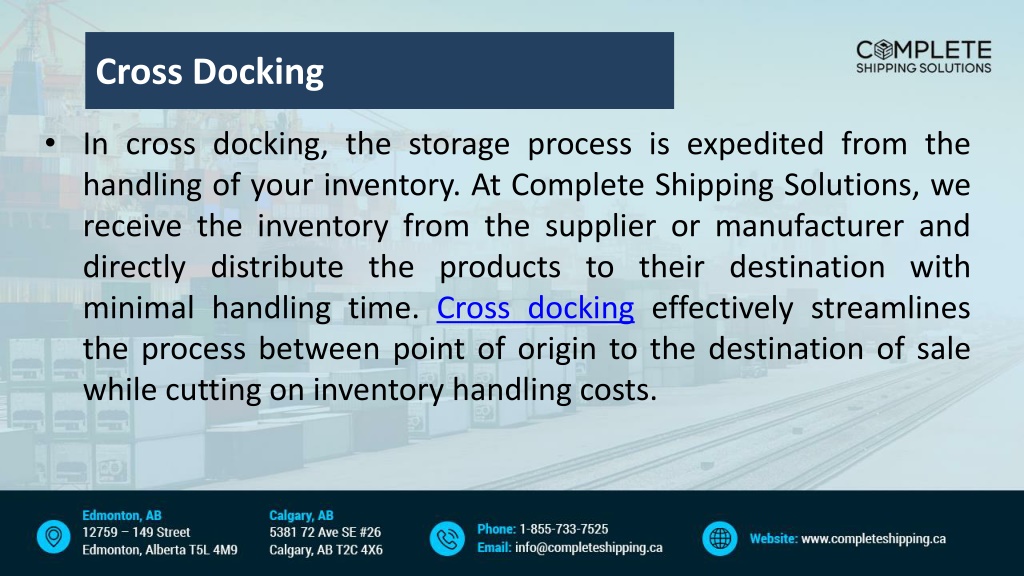 Cross Docking

COMPLETE
SHIPPING SOLUTIONS

• In cross docking, the storage process is expedited from the handling of your inventory. At Complete Shipping Solutions, we receive the inventory from the supplier or manufacturer and directly distribute the products to their destination with minimal handling time. Cross docking effectively streamlines the process between point of origin to the destination of sale while cutting on inventory handling costs.

Edmonton, AB
12759 – 149 Street
Edmonton, Alberta T5L 4M9

Calgary, AB
5381 72 Ave SE #26
Calgary, AB T2C 4X6

Phone: 1-855-733-7525
Email: info@completeshipping.ca

Website: www.completeshipping.ca